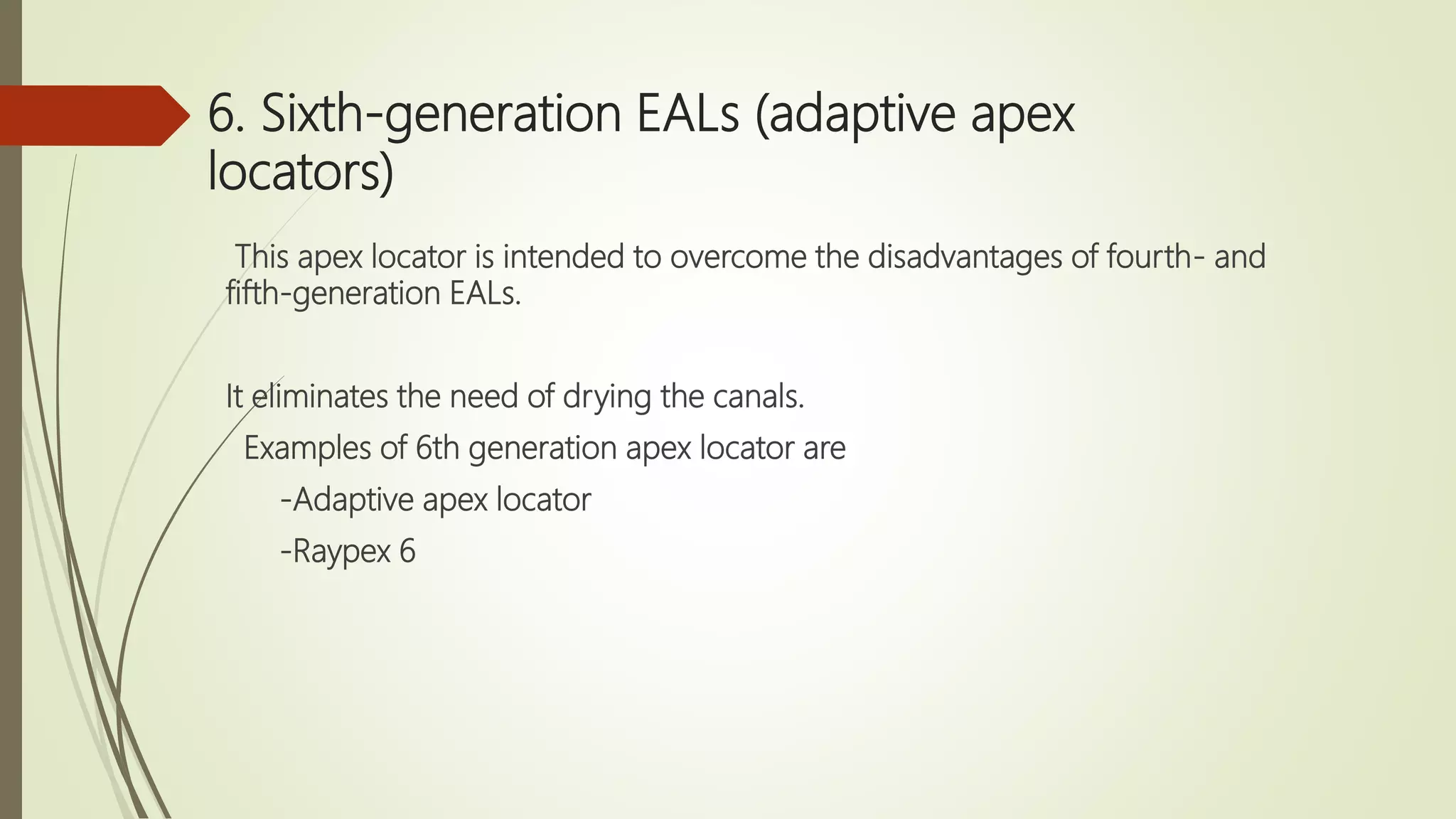 6. Sixth-generation EALs (adaptive apex locators)

This apex locator is intended to overcome the disadvantages of fourth- and fifth-generation EALs.

It eliminates the need of drying the canals.

Examples of 6th generation apex locator are

-Adaptive apex locator

-Raypex 6